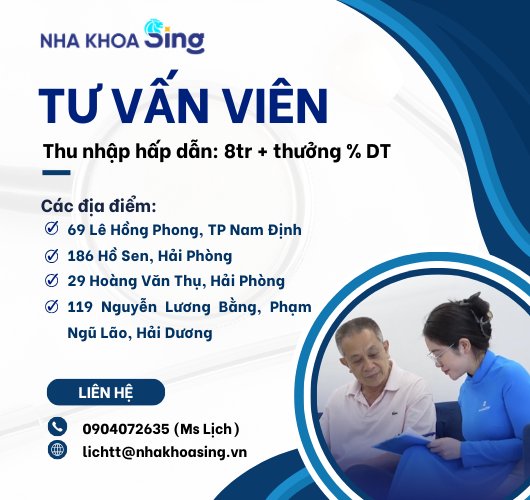 NHA KHOA Sing

TƯ VẤN VIÊN

Thu nhập hấp dẫn: 8tr + thưởng % DT

Các địa điểm:
69 Lê Hồng Phong, TP Nam Định
186 Hồ Sen, Hải Phòng
29 Hoàng Văn Thụ, Hải Phòng
119 Nguyễn Lương Bằng, Phạm Ngũ Lão, Hải Dương

LIÊN HỆ

0904072635 (Ms Lịch)
lichtt@nhakhoasing.vn